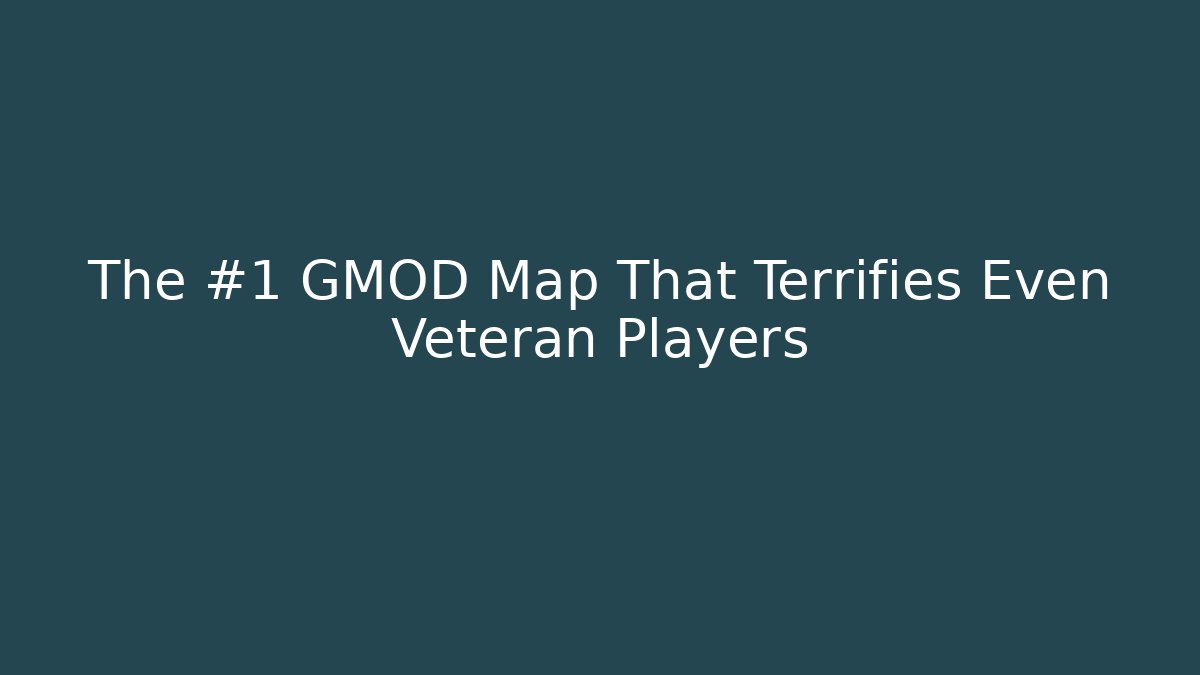 The #1 GMOD Map That Terrifies Even Veteran Players